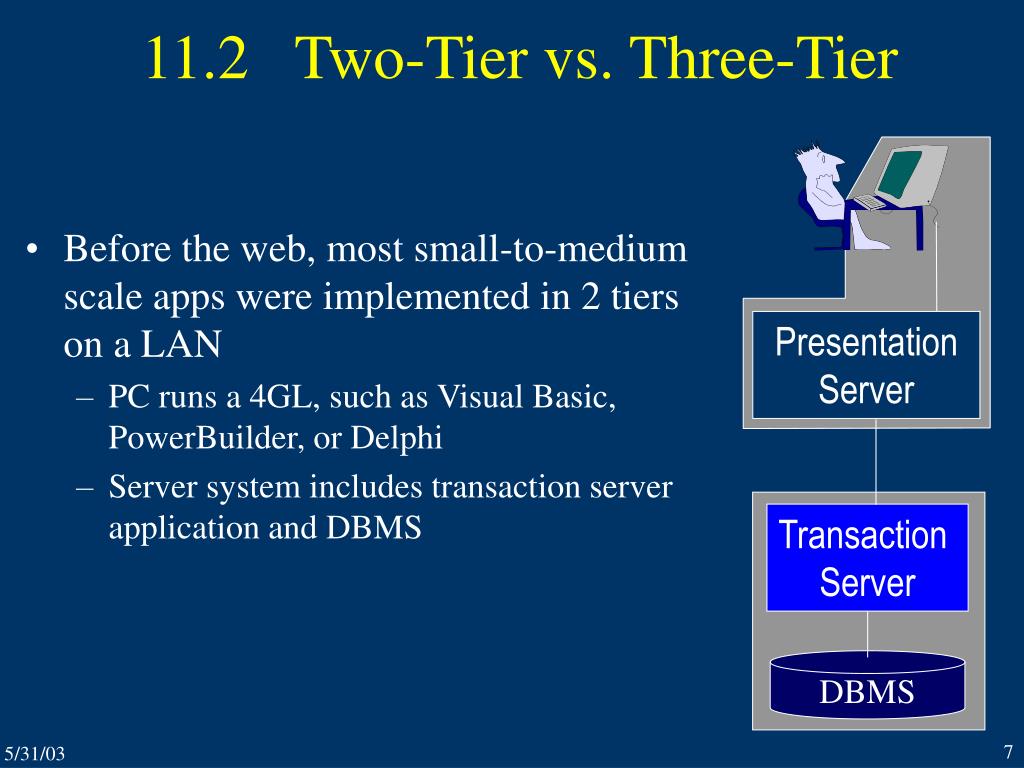 11.2 Two-Tier vs. Three-Tier

• Before the web, most small-to-medium scale apps were implemented in 2 tiers on a LAN

– PC runs a 4GL, such as Visual Basic, PowerBuilder, or Delphi

– Server system includes transaction server application and DBMS

Presentation Server

Transaction Server

DBMS

5/31/03

7